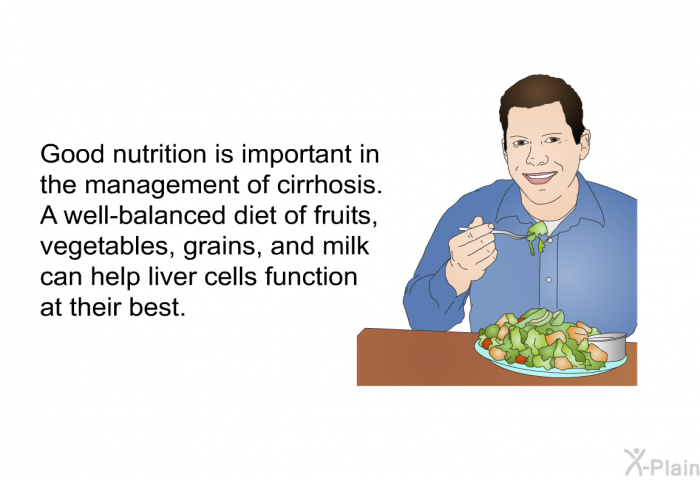 Good nutrition is important in the management of cirrhosis. A well-balanced diet of fruits, vegetables, grains, and milk can help liver cells function at their best.

X-Plain